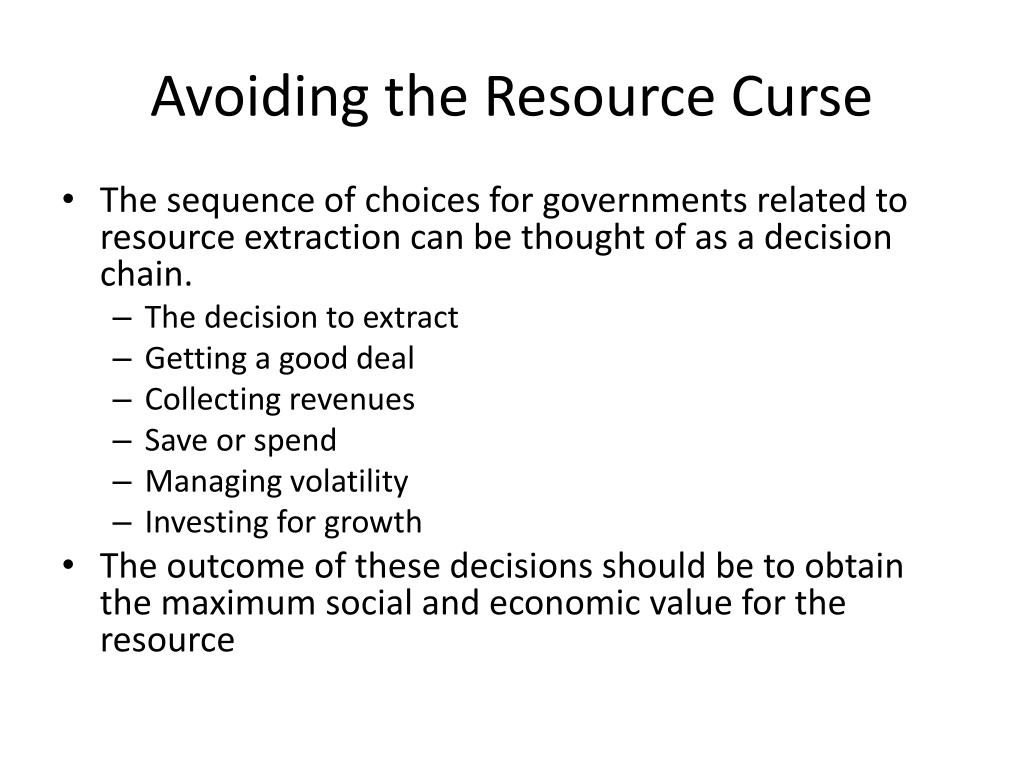 Avoiding the Resource Curse

• The sequence of choices for governments related to resource extraction can be thought of as a decision chain.
– The decision to extract
– Getting a good deal
– Collecting revenues
– Save or spend
– Managing volatility
– Investing for growth
• The outcome of these decisions should be to obtain the maximum social and economic value for the resource